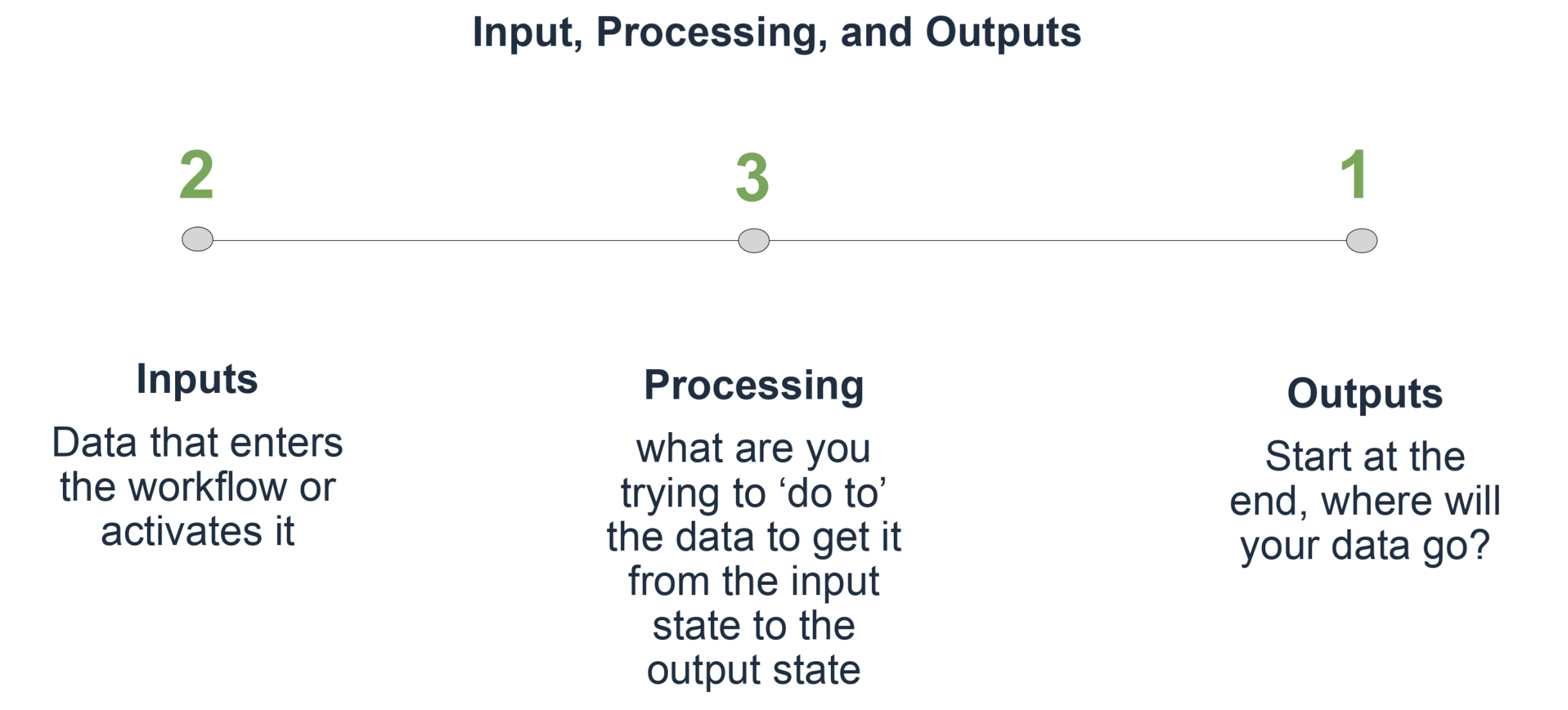 Input, Processing, and Outputs

2

Inputs

Data that enters the workflow or activates it

3

Processing

what are you trying to ‘do to’ the data to get it from the input state to the output state

1

Outputs

Start at the end, where will your data go?